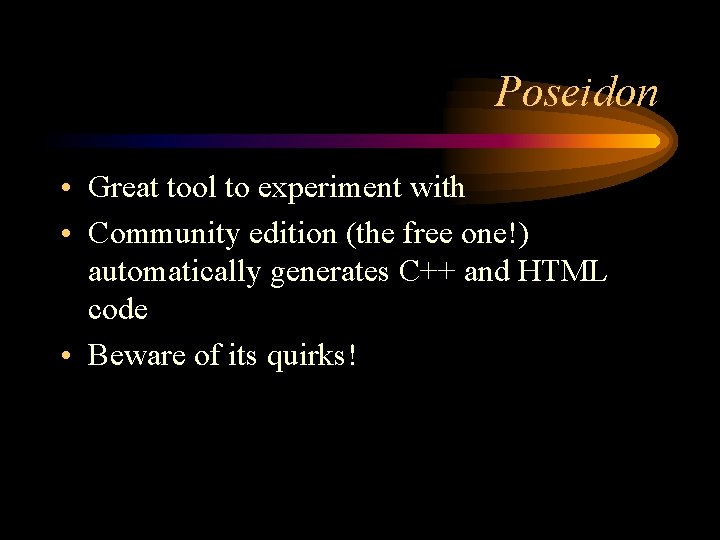 Poseidon

• Great tool to experiment with
• Community edition (the free one!) automatically generates C++ and HTML code
• Beware of its quirks!